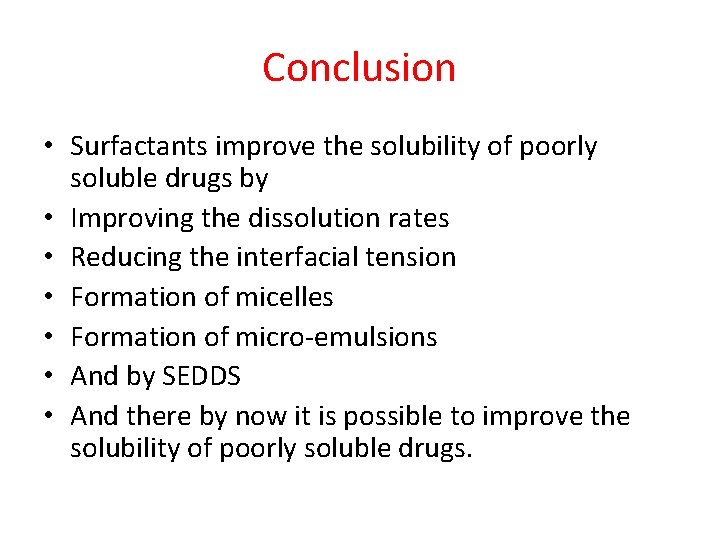 Conclusion

• Surfactants improve the solubility of poorly soluble drugs by
• Improving the dissolution rates
• Reducing the interfacial tension
• Formation of micelles
• Formation of micro-emulsions
• And by SEDDS
• And there by now it is possible to improve the solubility of poorly soluble drugs.